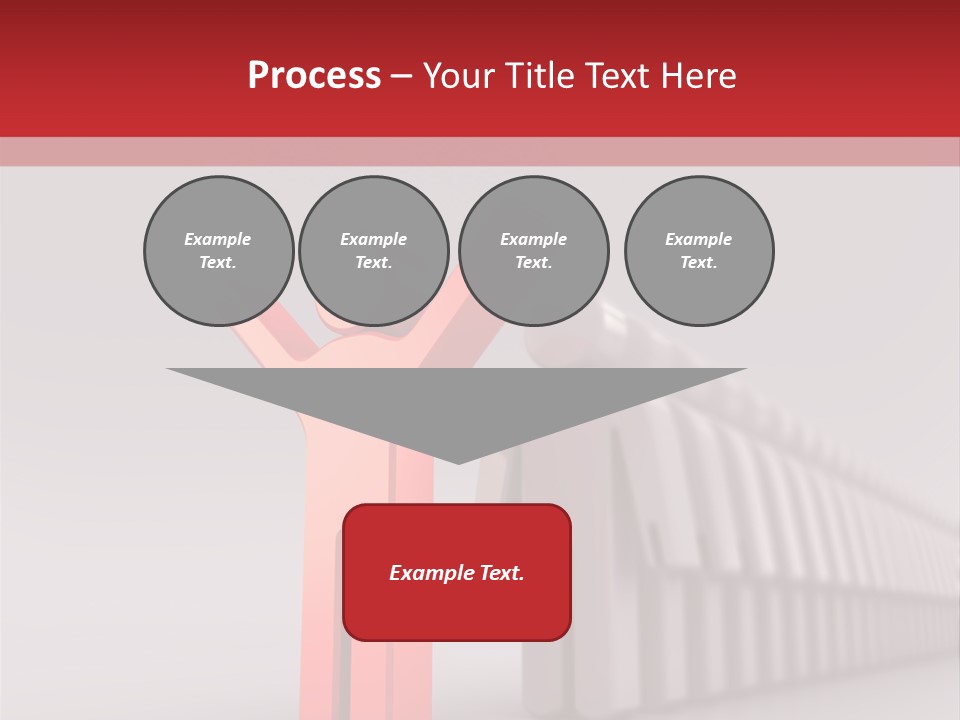 Process – Your Title Text Here

Example Text.

Example Text.

Example Text.

Example Text.

Example Text.